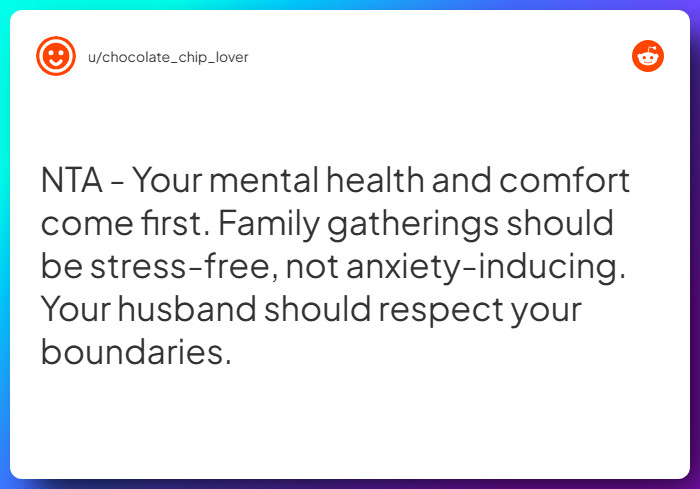 u/chocolate_chip_lover

NTA - Your mental health and comfort come first. Family gatherings should be stress-free, not anxiety-inducing. Your husband should respect your boundaries.